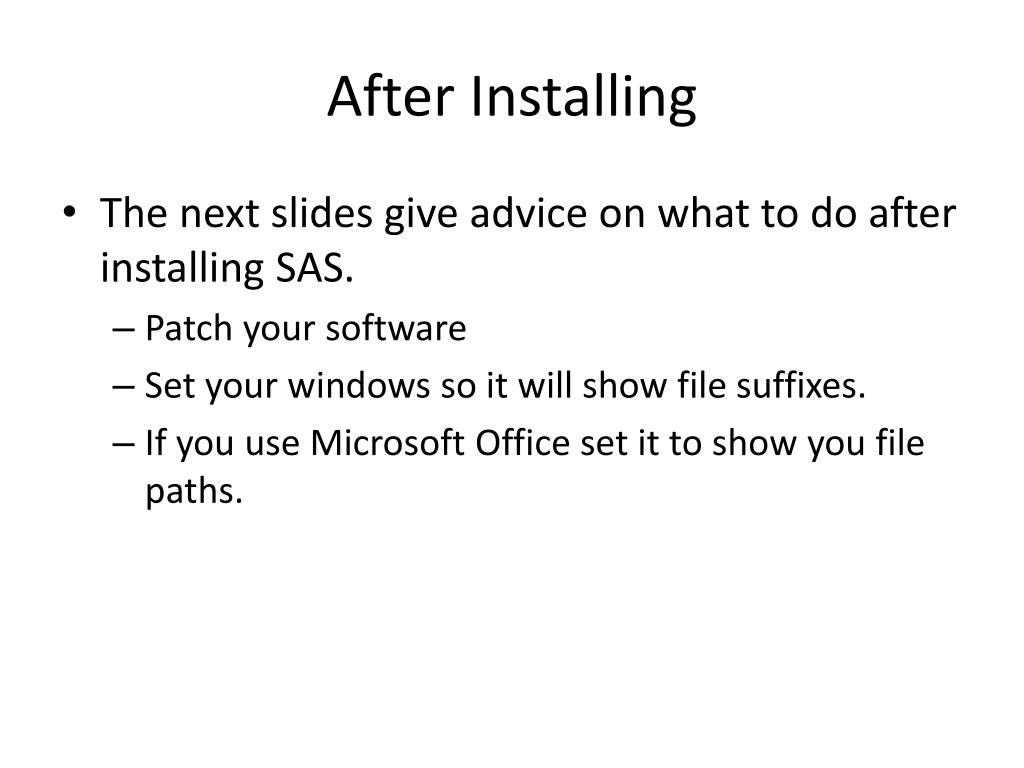 After Installing

• The next slides give advice on what to do after installing SAS.
– Patch your software
– Set your windows so it will show file suffixes.
– If you use Microsoft Office set it to show you file paths.